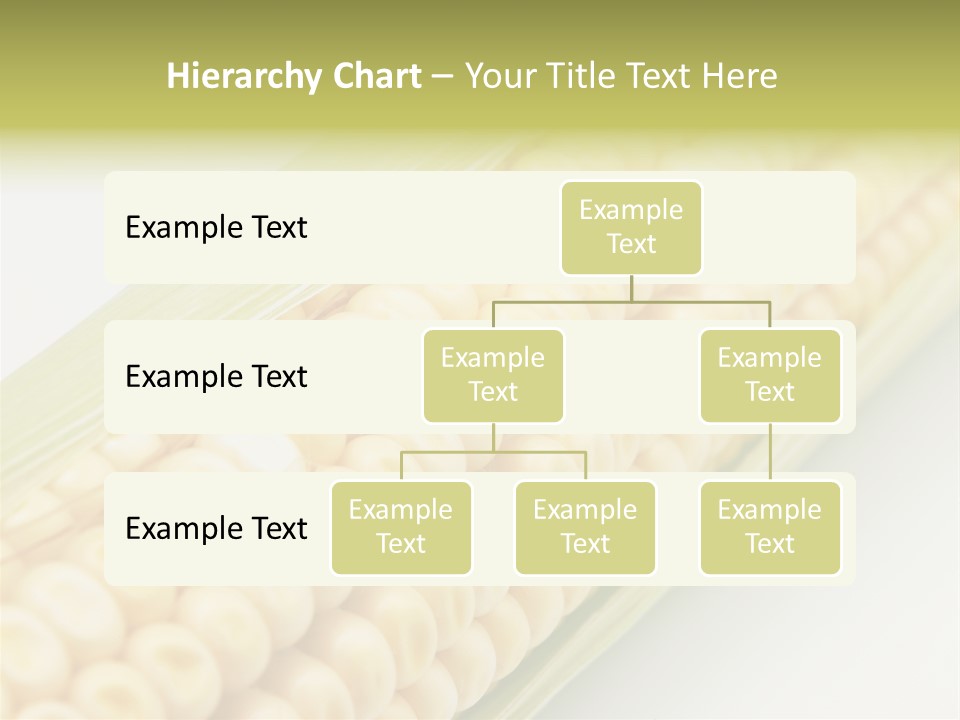 Hierarchy Chart – Your Title Text Here

Example Text

Example Text

Example Text

Example Text

Example Text

Example Text

Example Text

Example Text

Example Text